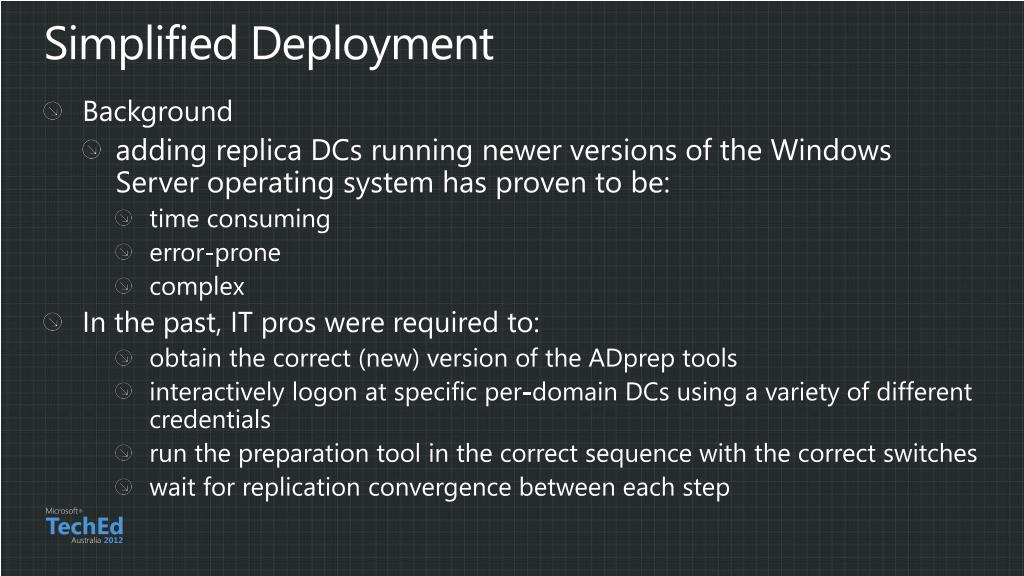 Simplified Deployment

Background

adding replica DCs running newer versions of the Windows Server operating system has proven to be:

time consuming

error-prone

complex

In the past, IT pros were required to:

obtain the correct (new) version of the ADprep tools

interactively logon at specific per-domain DCs using a variety of different credentials

run the preparation tool in the correct sequence with the correct switches

wait for replication convergence between each step

Microsoft® TechEd Australia 2012